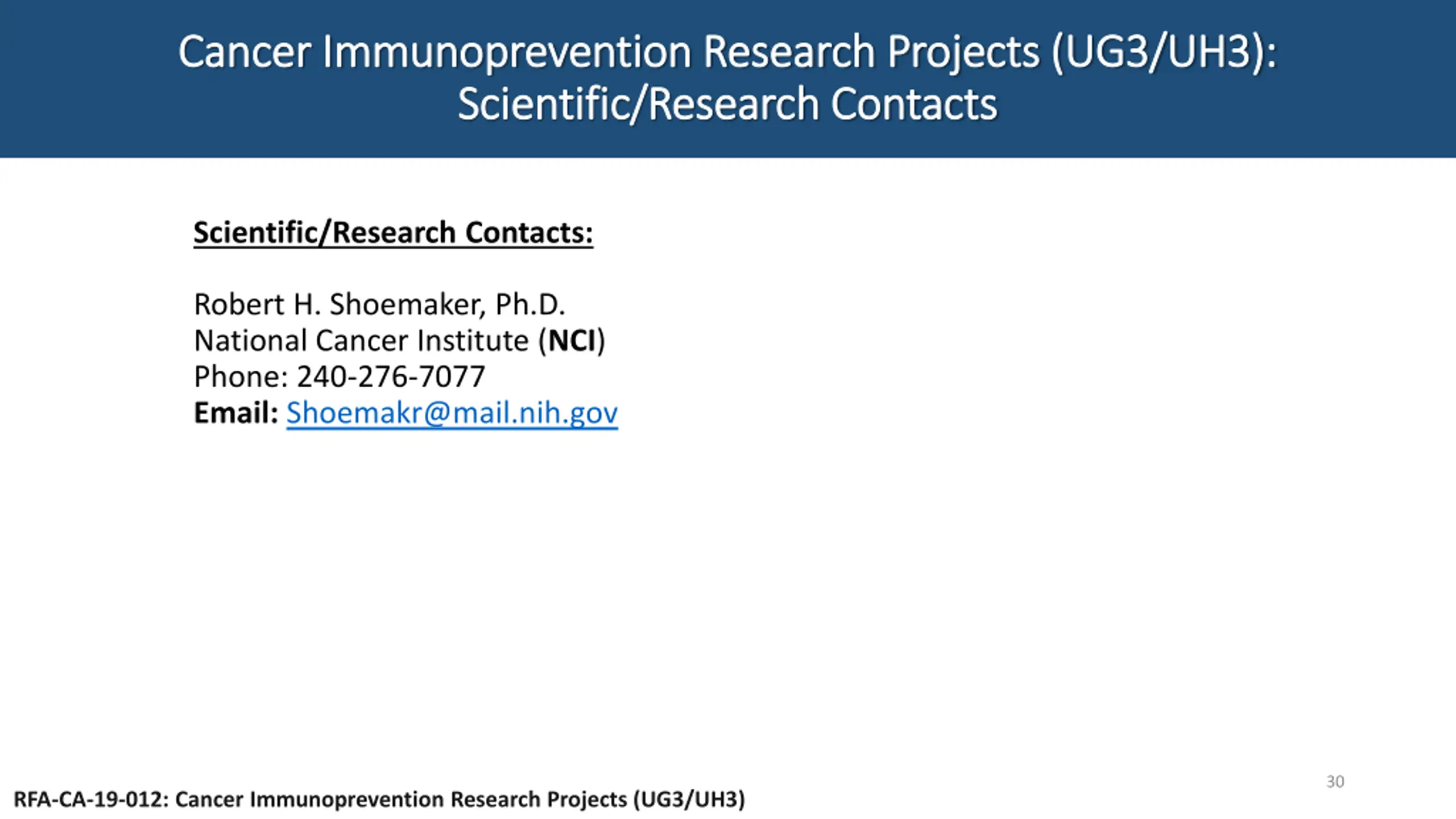 Cancer Immunoprevention Research Projects (UG3/UH3): Scientific/Research Contacts

Scientific/Research Contacts:

Robert H. Shoemaker, Ph.D.
National Cancer Institute (NCI)
Phone: 240-276-7077
Email: Shoemakr@mail.nih.gov

30

RFA-CA-19-012: Cancer Immunoprevention Research Projects (UG3/UH3)